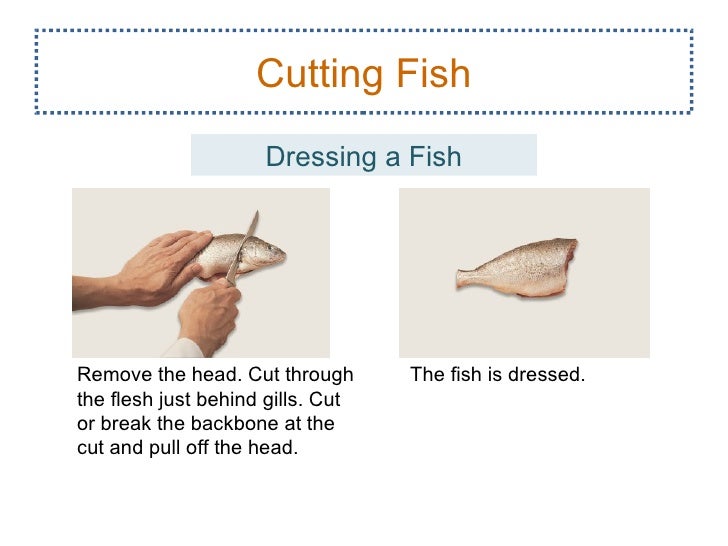 Cutting Fish

Dressing a Fish

Remove the head. Cut through the flesh just behind gills. Cut or break the backbone at the cut and pull off the head.

The fish is dressed.